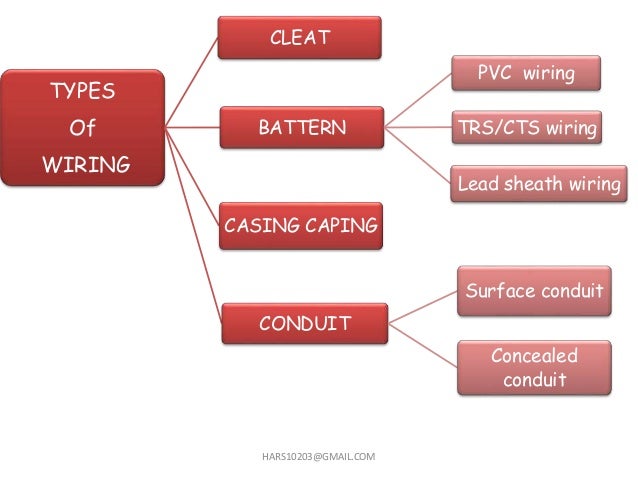 TYPES Of WIRING

CLEAT

BATTERN

PVC wiring

TRS/CTS wiring

Lead sheath wiring

CASING CAPING

CONDUIT

Surface conduit

Concealed conduit

HARS10203@GMAIL.COM